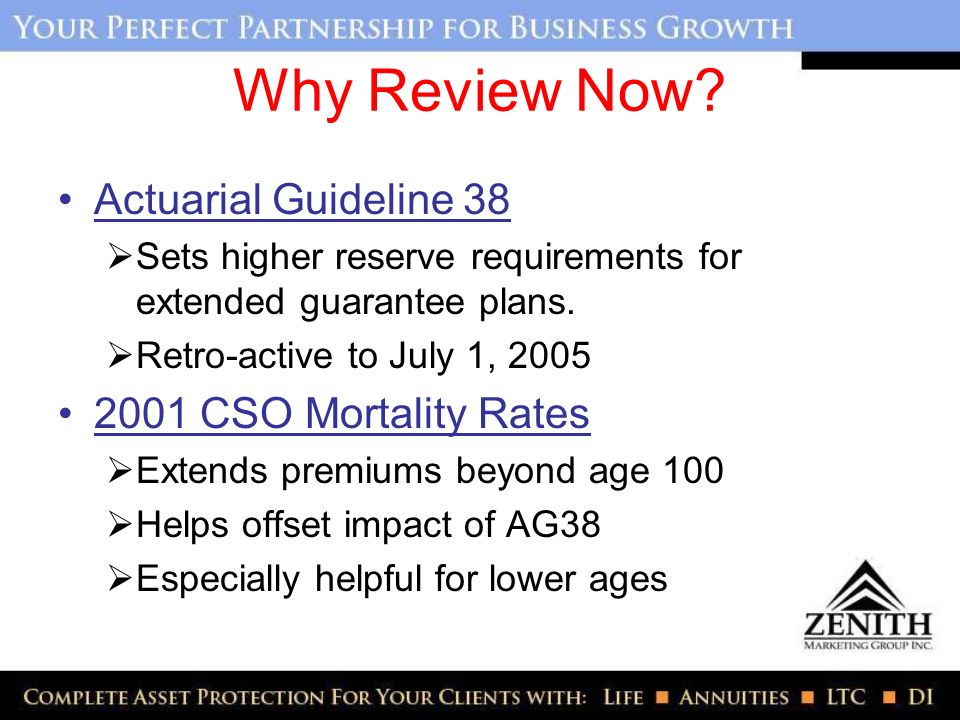 YOUR PERFECT PARTNERSHIP FOR BUSINESS GROWTH

Why Review Now?

• Actuarial Guideline 38
➢Sets higher reserve requirements for extended guarantee plans.
➢Retro-active to July 1, 2005

• 2001 CSO Mortality Rates
➢Extends premiums beyond age 100
➢Helps offset impact of AG38
➢Especially helpful for lower ages

ZENITH
MARKETING GROUP INC.

COMPLETE ASSET PROTECTION FOR YOUR CLIENTS WITH: LIFE ■ ANNUITIES ■ LTC ■ DI